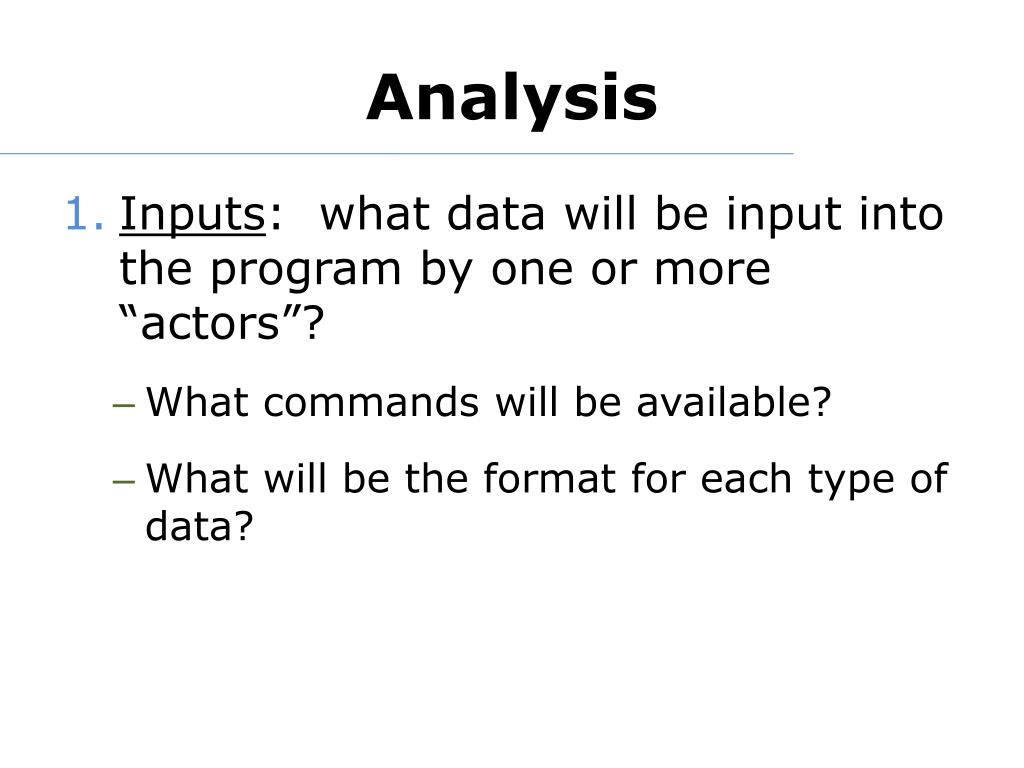 Analysis

1. Inputs: what data will be input into the program by one or more “actors”?

– What commands will be available?

– What will be the format for each type of data?